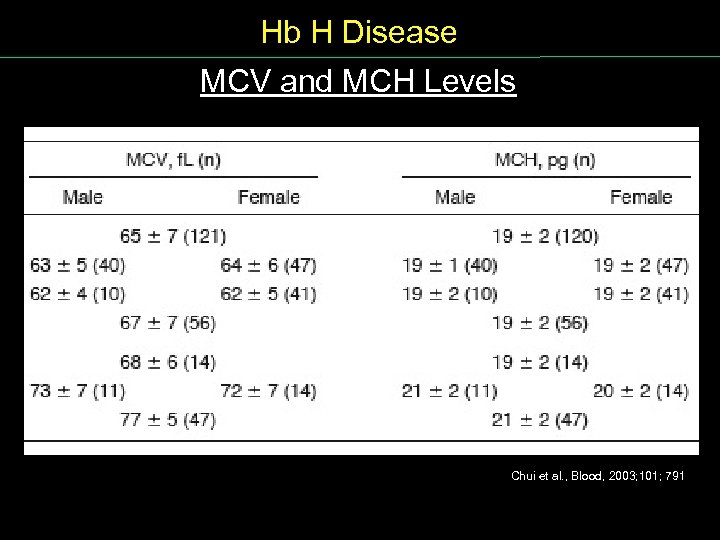 Hb H Disease

MCV and MCH Levels

| MCV, fL (n) | | MCH, pg (n) | |
|---|---|---|---|
| Male | Female | Male | Female |
| 65 ± 7 (121) | | 19 ± 2 (120) | |
| 63 ± 5 (40) | 64 ± 6 (47) | 19 ± 1 (40) | 19 ± 2 (47) |
| 62 ± 4 (10) | 62 ± 5 (41) | 19 ± 2 (10) | 19 ± 2 (41) |
| 67 ± 7 (56) | | 19 ± 2 (56) | |
| 68 ± 6 (14) | | 19 ± 2 (14) | |
| 73 ± 7 (11) | 72 ± 7 (14) | 21 ± 2 (11) | 20 ± 2 (14) |
| 77 ± 5 (47) | | 21 ± 2 (47) | |

Chui et al., Blood, 2003;101; 791